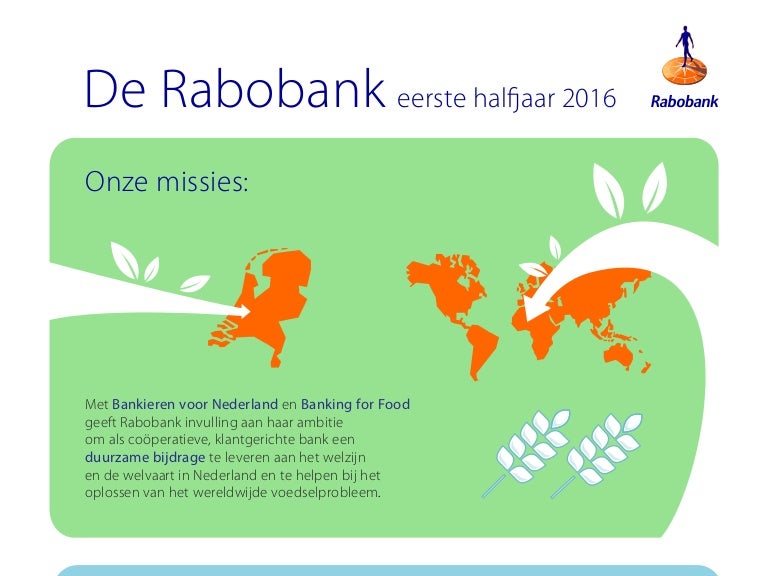 De Rabobank eerste halfjaar 2016

Rabobank

Onze missies:

Met Bankieren voor Nederland en Banking for Food geeft Rabobank invulling aan haar ambitie om als coöperatieve, klantgerichte bank een duurzame bijdrage te leveren aan het welzijn en de welvaart in Nederland en te helpen bij het oplossen van het wereldwijde voedselprobleem.